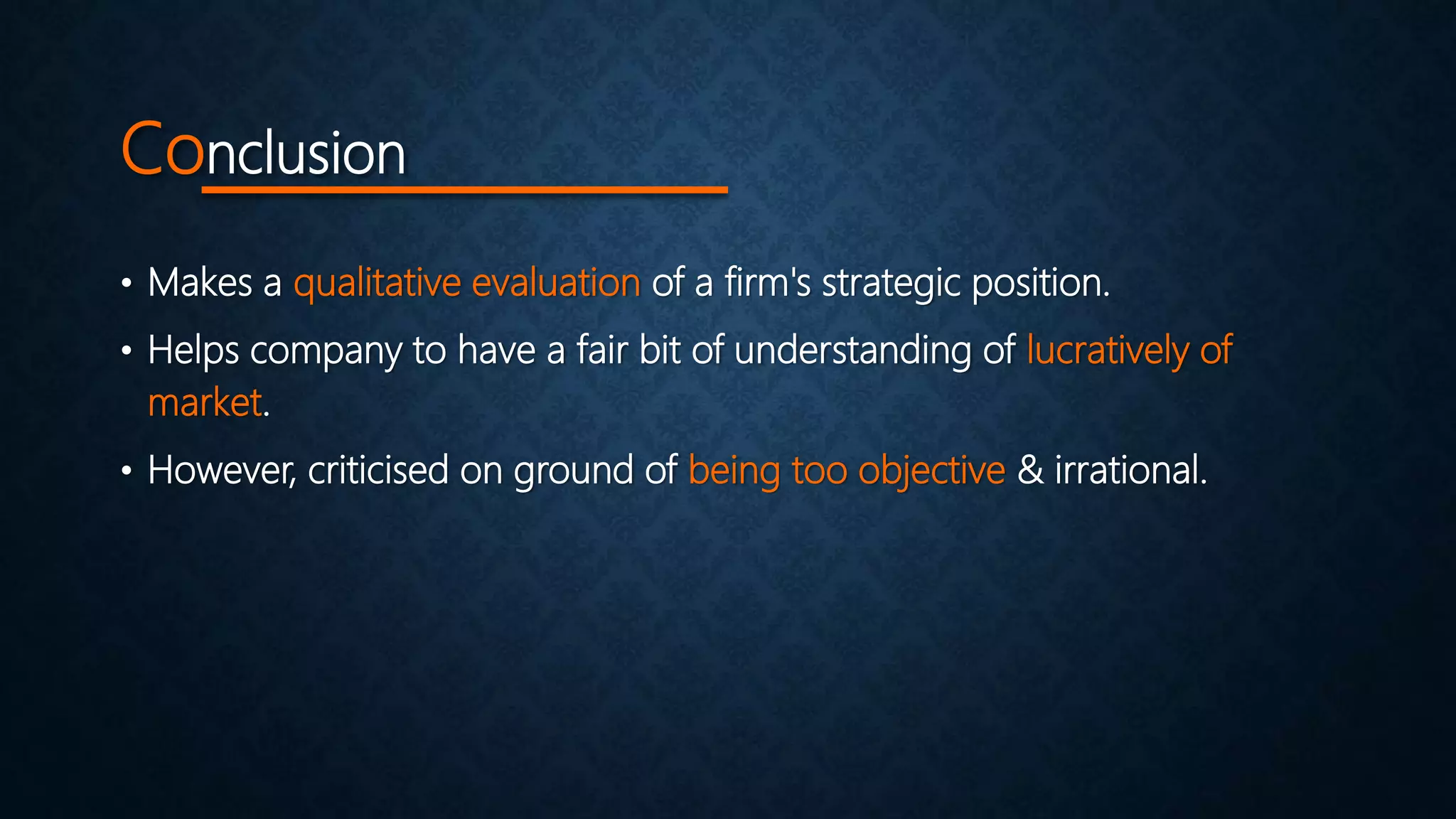 Conclusion

• Makes a qualitative evaluation of a firm's strategic position.

• Helps company to have a fair bit of understanding of lucratively of market.

• However, criticised on ground of being too objective & irrational.